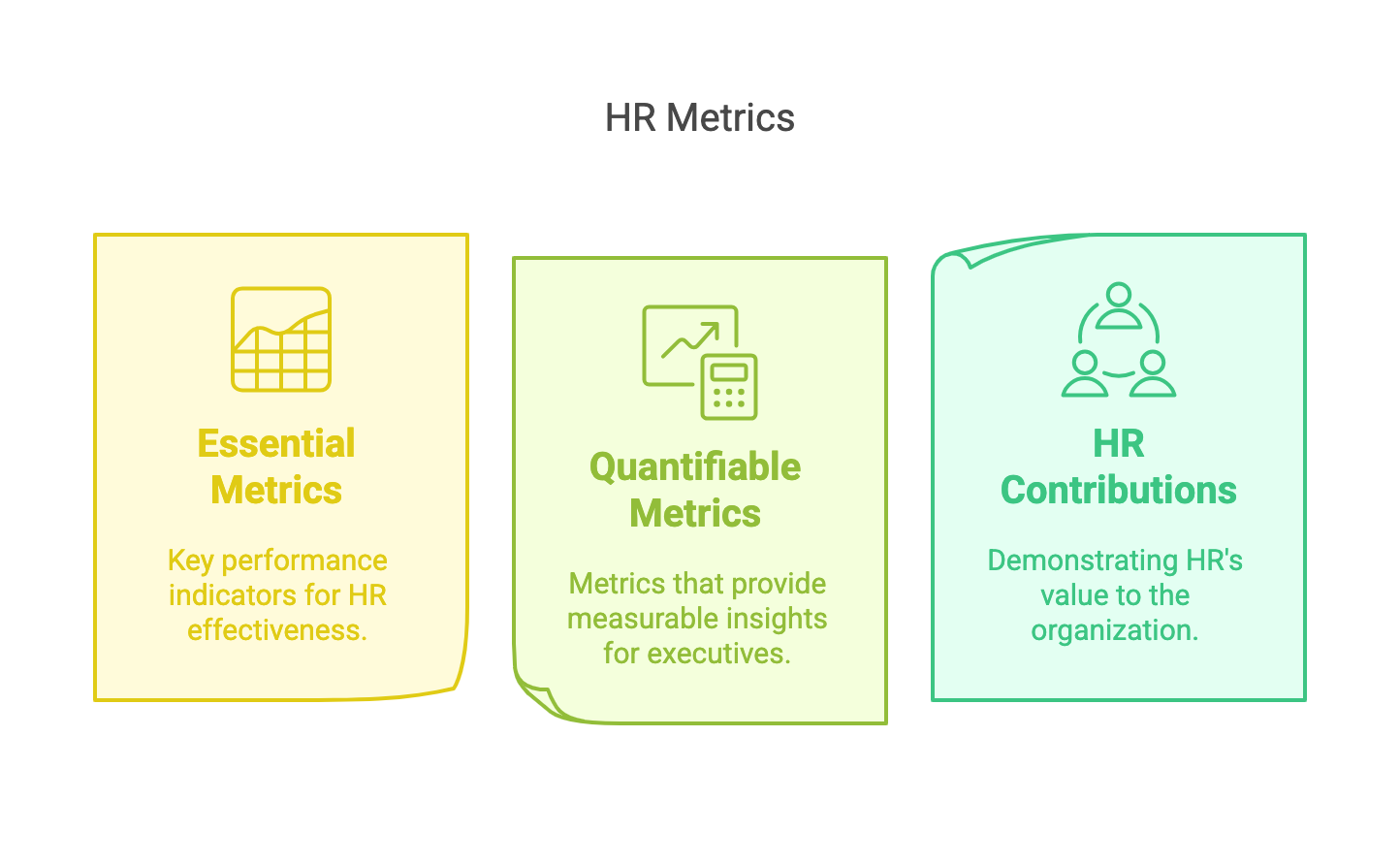 HR Metrics

Essential Metrics

Key performance indicators for HR effectiveness.

Quantifiable Metrics

Metrics that provide measurable insights for executives.

HR Contributions

Demonstrating HR's value to the organization.